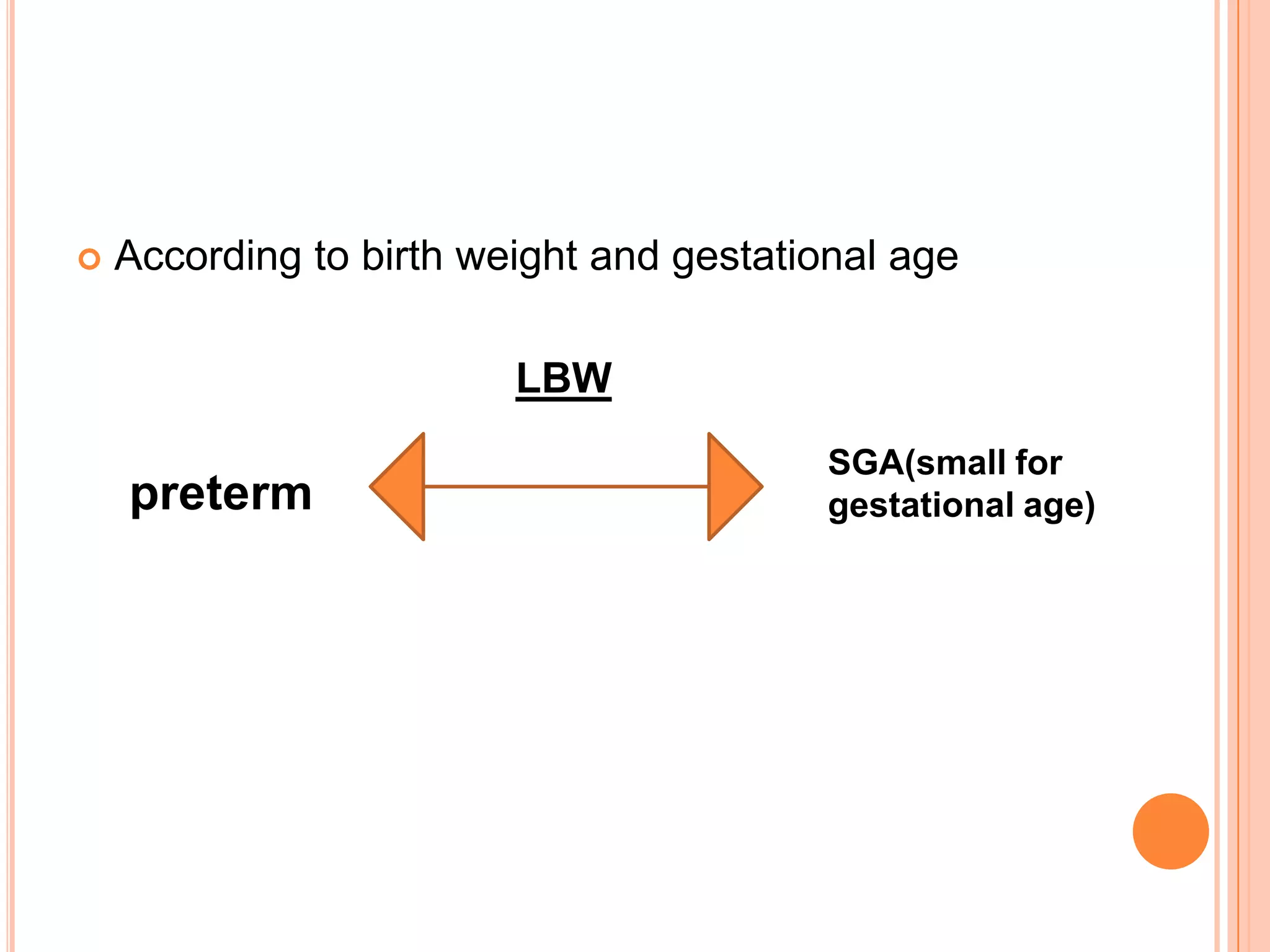 According to birth weight and gestational age

LBW

preterm

SGA(small for gestational age)